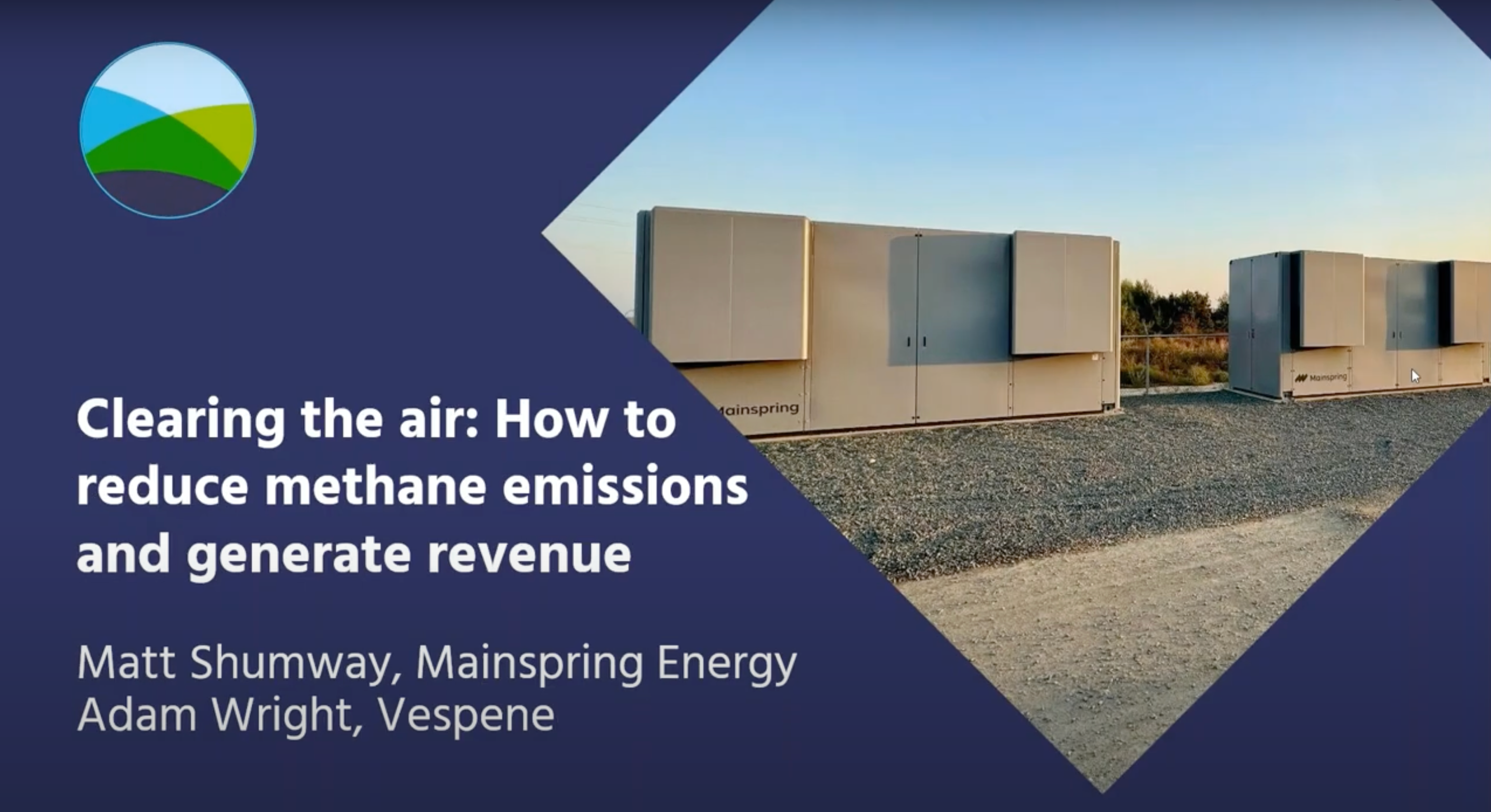 Clearing the air: How to reduce methane emissions and generate revenue

Matt Shumway, Mainspring Energy
Adam Wright, Vespene

Mainspring

Mainspring